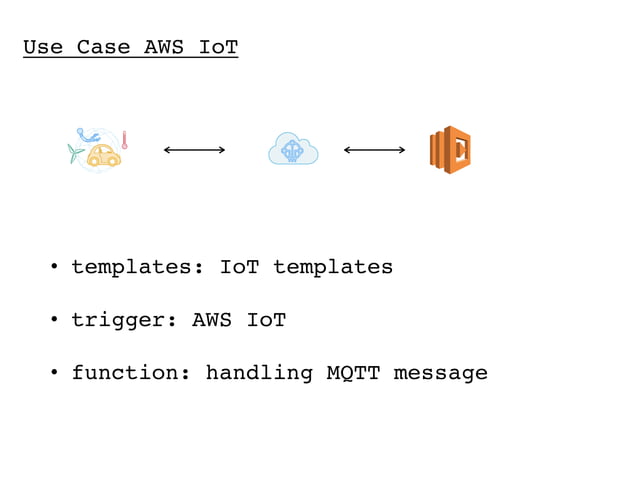 Use Case AWS IoT

• templates: IoT templates

• trigger: AWS IoT

• function: handling MQTT message